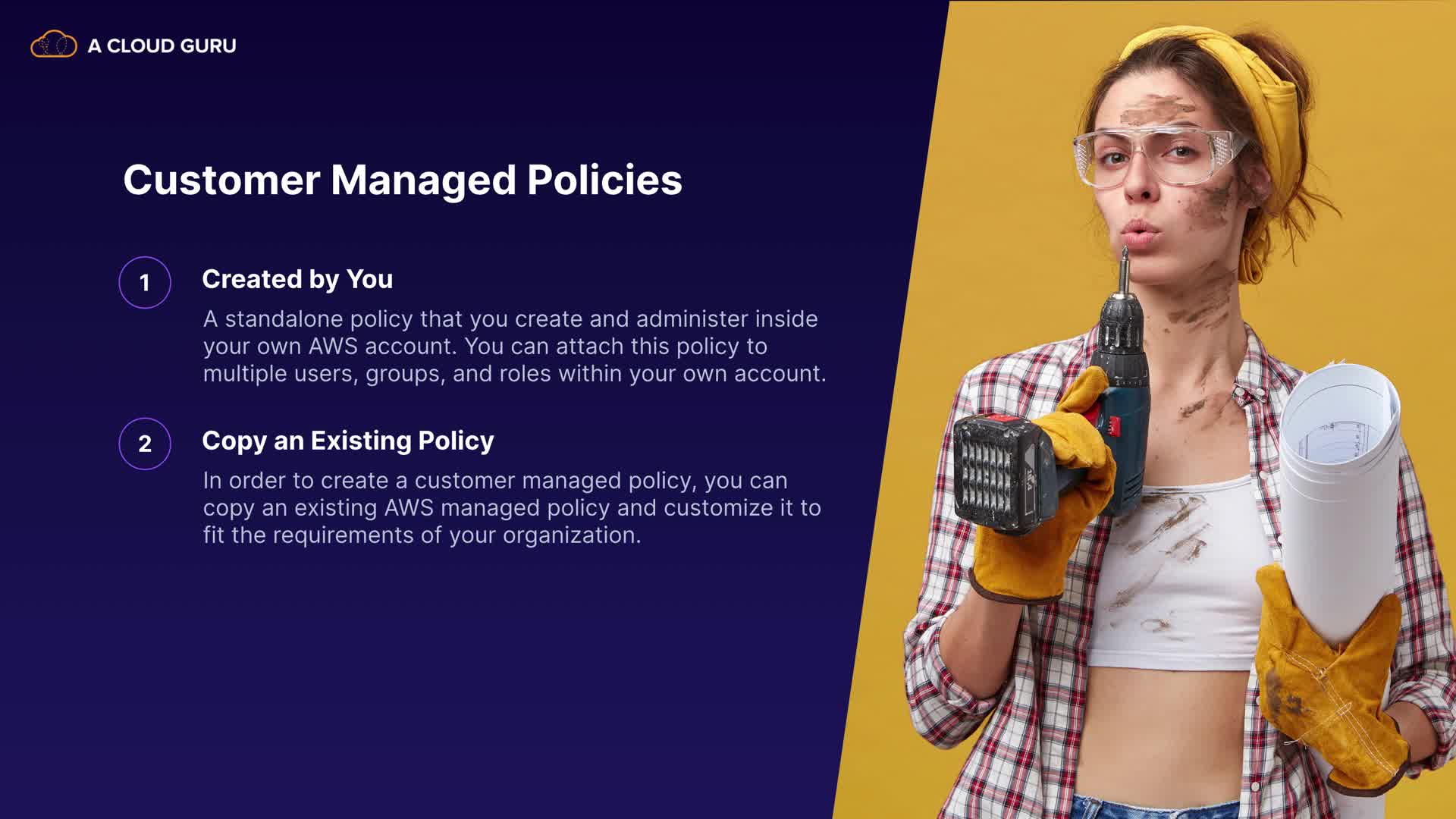 A CLOUD GURU

Customer Managed Policies

1

Created by You

A standalone policy that you create and administer inside your own AWS account. You can attach this policy to multiple users, groups, and roles within your own account.

2

Copy an Existing Policy

In order to create a customer managed policy, you can copy an existing AWS managed policy and customize it to fit the requirements of your organization.